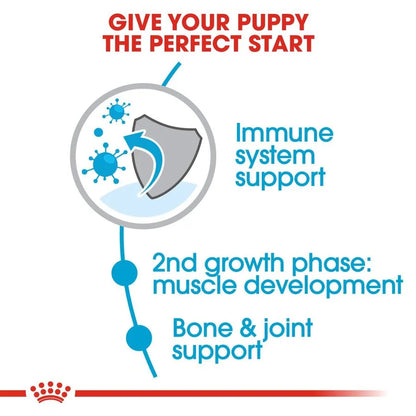 GIVE YOUR PUPPY THE PERFECT START

Immune system support

2nd growth phase: muscle development

Bone & joint support